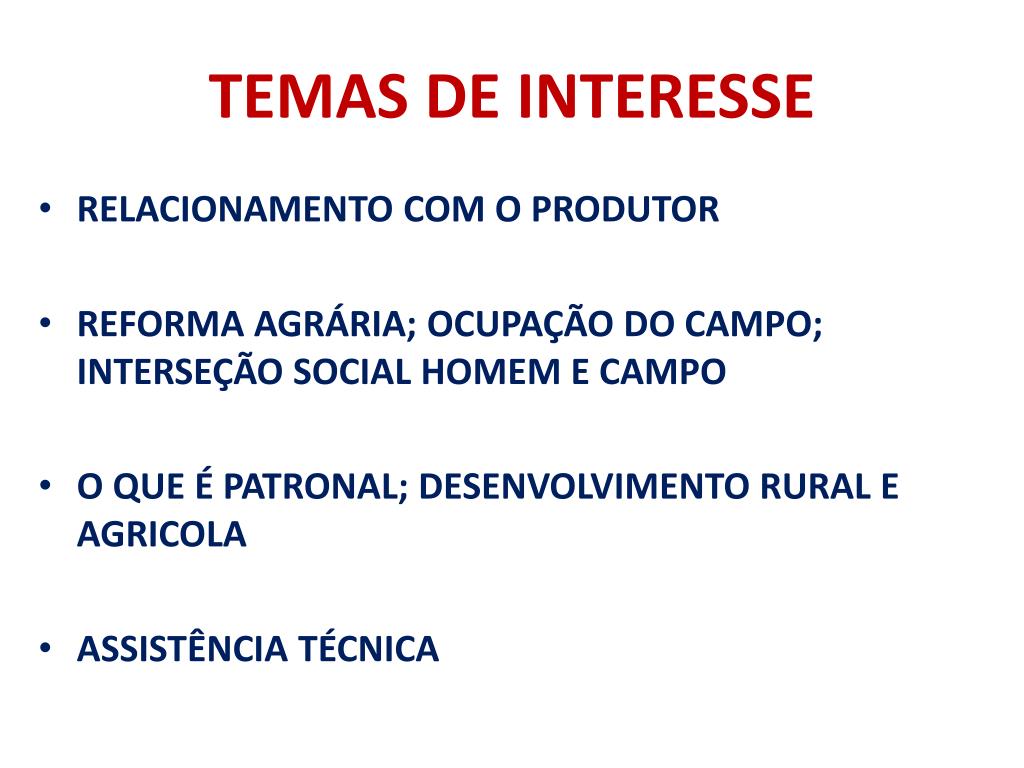 TEMAS DE INTERESSE

• RELACIONAMENTO COM O PRODUTOR

• REFORMA AGRÁRIA; OCUPAÇÃO DO CAMPO; INTERSEÇÃO SOCIAL HOMEM E CAMPO

• O QUE É PATRONAL; DESENVOLVIMENTO RURAL E AGRICOLA

• ASSISTÊNCIA TÉCNICA